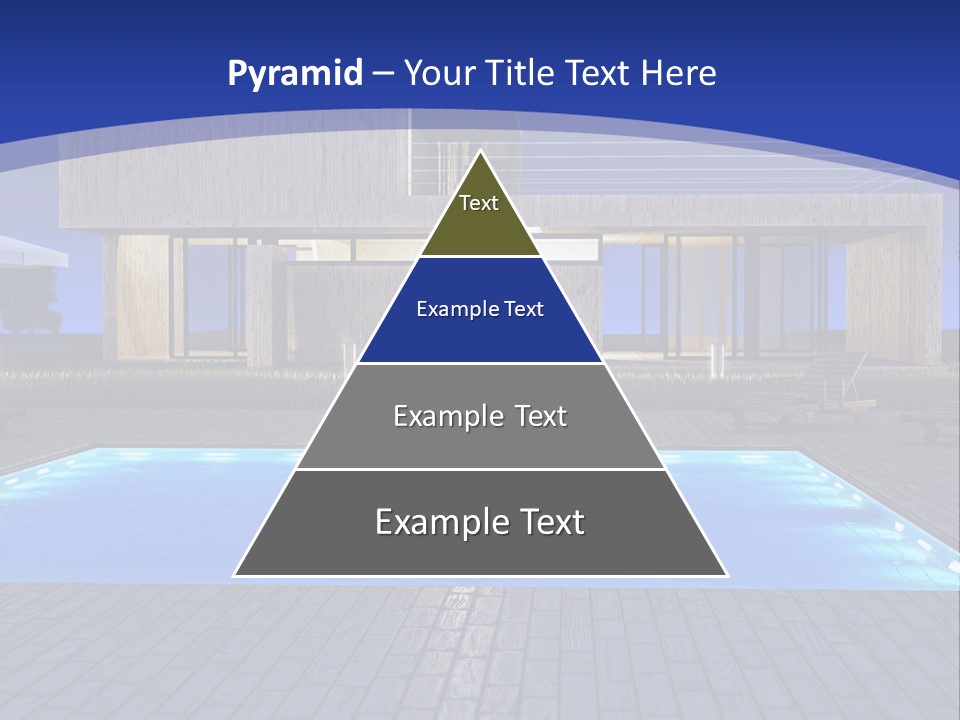 Pyramid – Your Title Text Here

Text

Example Text

Example Text

Example Text